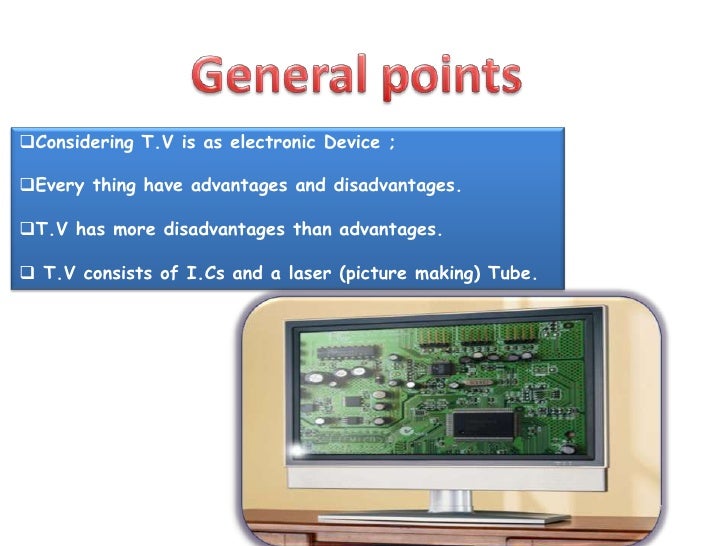 General points

❑Considering T.V is as electronic Device ;

❑Every thing have advantages and disadvantages.

❑T.V has more disadvantages than advantages.

❑ T.V consists of I.Cs and a laser (picture making) Tube.